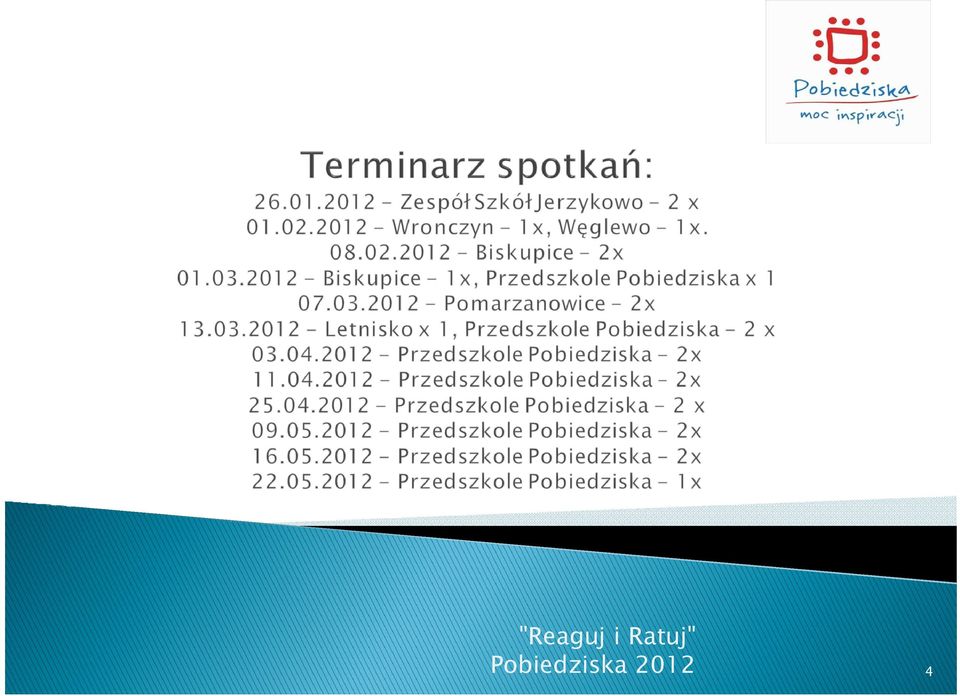 Pobiedziska
moc inspiracji

Terminarz spotkań:
26.01.2012 – Zespół Szkół Jerzykowo – 2 x
01.02.2012 – Wronczyn – 1x, Węglewo – 1x.
08.02.2012 – Biskupice – 2x
01.03.2012 – Biskupice – 1x, Przedszkole Pobiedziska x 1
07.03.2012 – Pomarzanowice – 2x
13.03.2012 – Letnisko x 1, Przedszkole Pobiedziska – 2 x
03.04.2012 – Przedszkole Pobiedziska – 2x
11.04.2012 – Przedszkole Pobiedziska – 2x
25.04.2012 – Przedszkole Pobiedziska – 2 x
09.05.2012 – Przedszkole Pobiedziska – 2x
16.05.2012 – Przedszkole Pobiedziska – 2x
22.05.2012 – Przedszkole Pobiedziska – 1x

"Reaguj i Ratuj"
Pobiedziska 2012

4